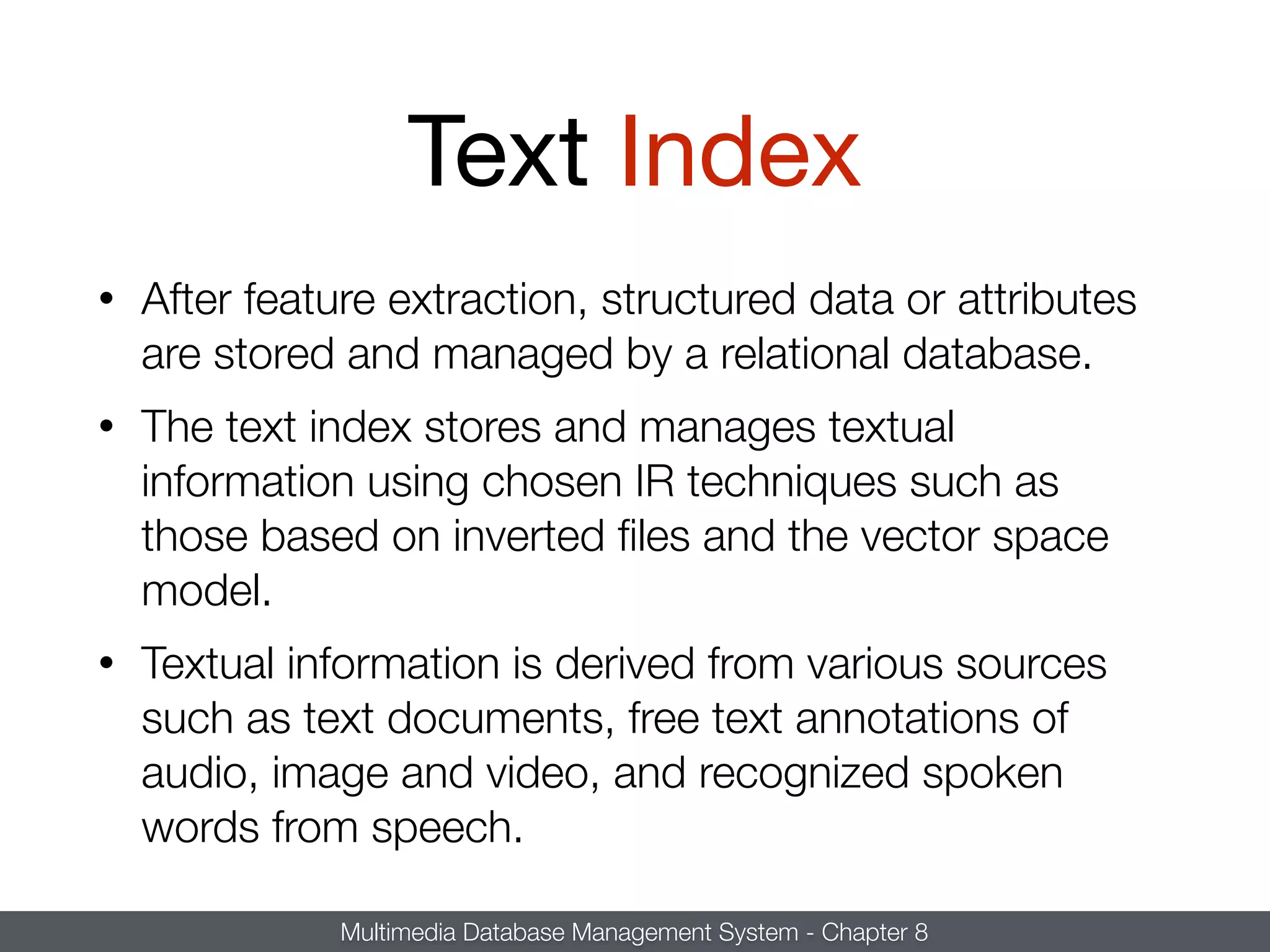 Text Index

• After feature extraction, structured data or attributes are stored and managed by a relational database.

• The text index stores and manages textual information using chosen IR techniques such as those based on inverted files and the vector space model.

• Textual information is derived from various sources such as text documents, free text annotations of audio, image and video, and recognized spoken words from speech.

Multimedia Database Management System - Chapter 8